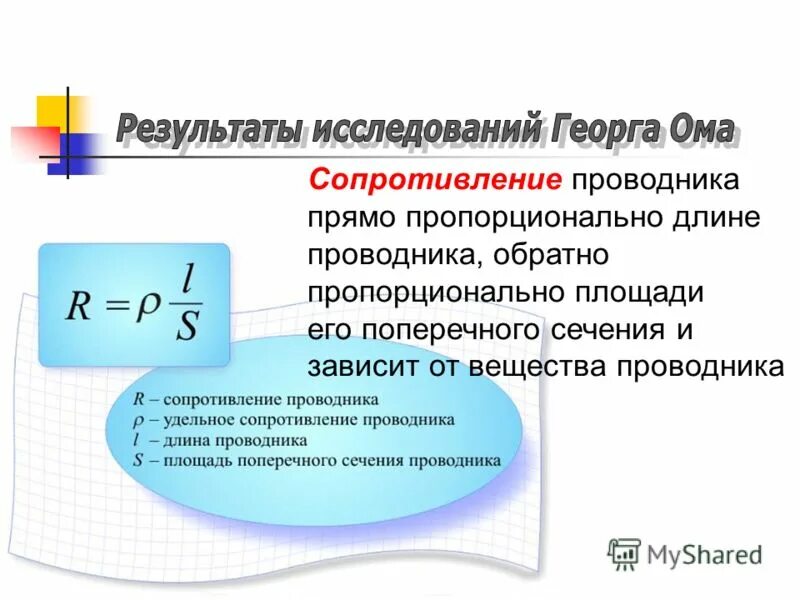 Результаты исследований Георга Ома

Сопротивление проводника прямо пропорционально длине проводника, обратно пропорционально площади его поперечного сечения и зависит от вещества проводника

$R = \rho \frac{l}{S}$

$R$ – сопротивление проводника
$\rho$ – удельное сопротивление проводника
$l$ – длина проводника
$S$ – площадь поперечного сечения проводника

MyShared